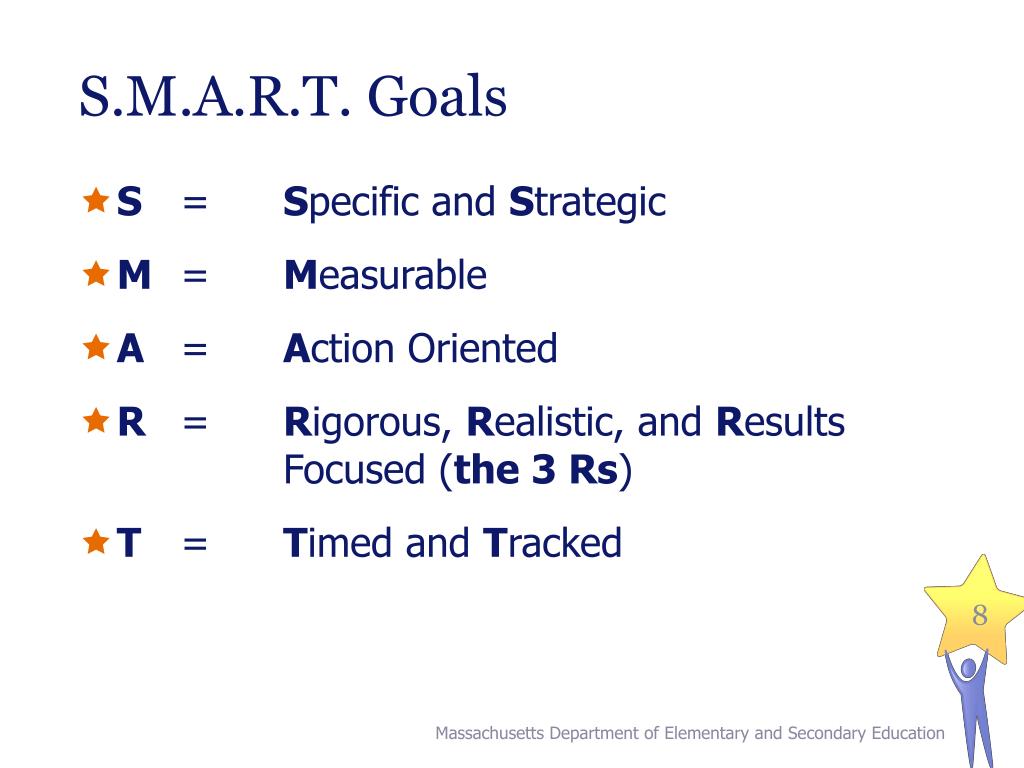 S.M.A.R.T. Goals

S = Specific and Strategic

M = Measurable

A = Action Oriented

R = Rigorous, Realistic, and Results Focused (the 3 Rs)

T = Timed and Tracked

8

Massachusetts Department of Elementary and Secondary Education